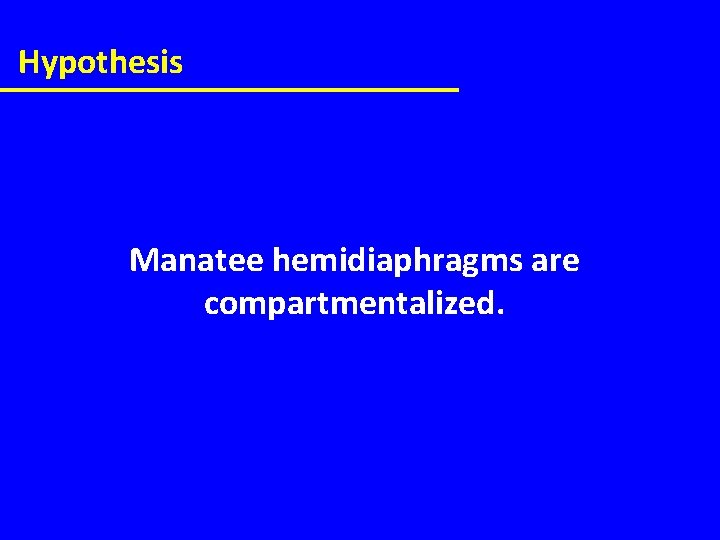 Hypothesis

Manatee hemidiaphragms are compartmentalized.